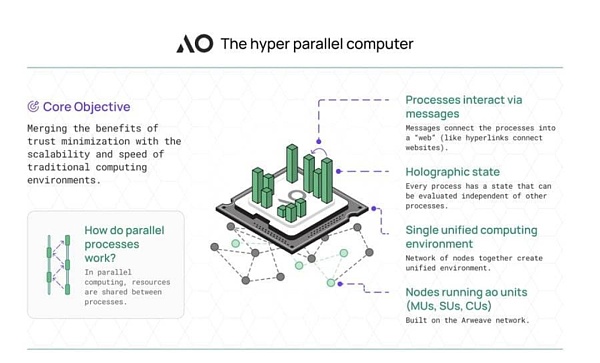 AO The hyper parallel computer

Core Objective

Merging the benefits of trust minimization with the scalability and speed of traditional computing environments.

How do parallel processes work?

In parallel computing, resources are shared between processes.

Processes interact via messages

Messages connect the processes into a "web" (like hyperlinks connect websites).

Holographic state

Every process has a state that can be evaluated independent of other processes.

Single unified computing environment

Network of nodes together create unified environment.

Nodes running ao units (MUs, SUs, CUs)

Built on the Arweave network.